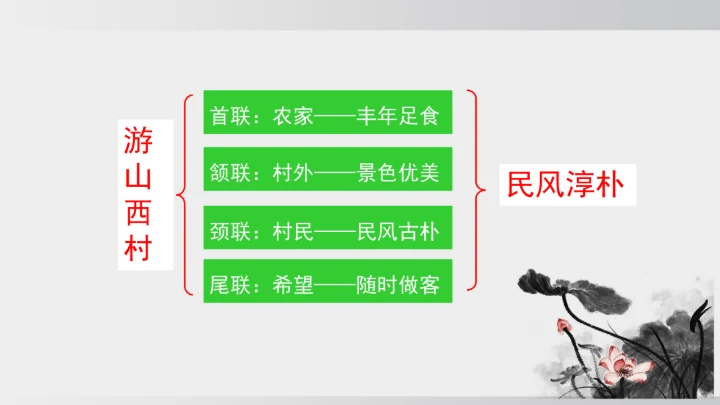 游山西村

首联：农家——丰年足食

颔联：村外——景色优美

颈联：村民——民风古朴

尾联：希望——随时做客

民风淳朴